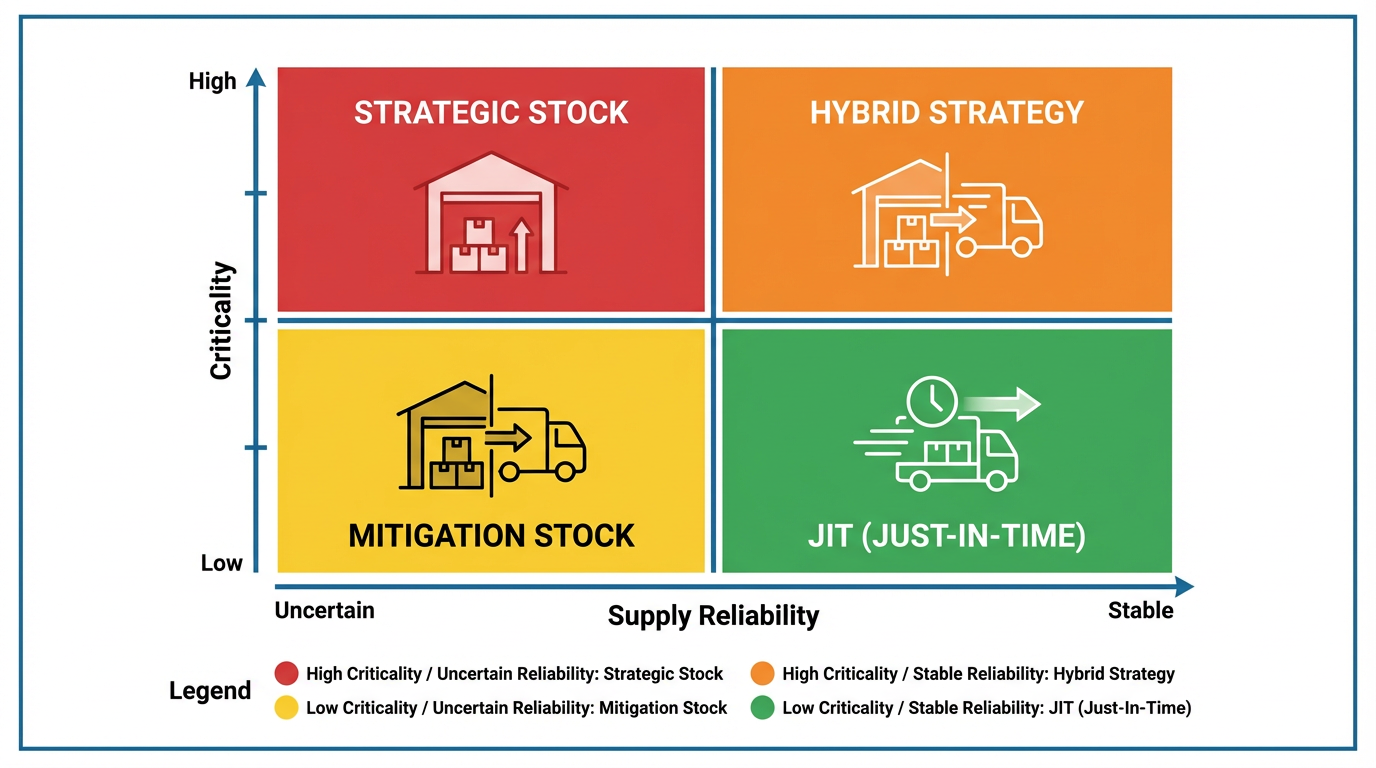 High

Criticality

Low

STRATEGIC STOCK

HYBRID STRATEGY

MITIGATION STOCK

JIT (JUST-IN-TIME)

Uncertain

Supply Reliability

Stable

Legend

High Criticality / Uncertain Reliability: Strategic Stock

High Criticality / Stable Reliability: Hybrid Strategy

Low Criticality / Uncertain Reliability: Mitigation Stock

Low Criticality / Stable Reliability: JIT (Just-In-Time)